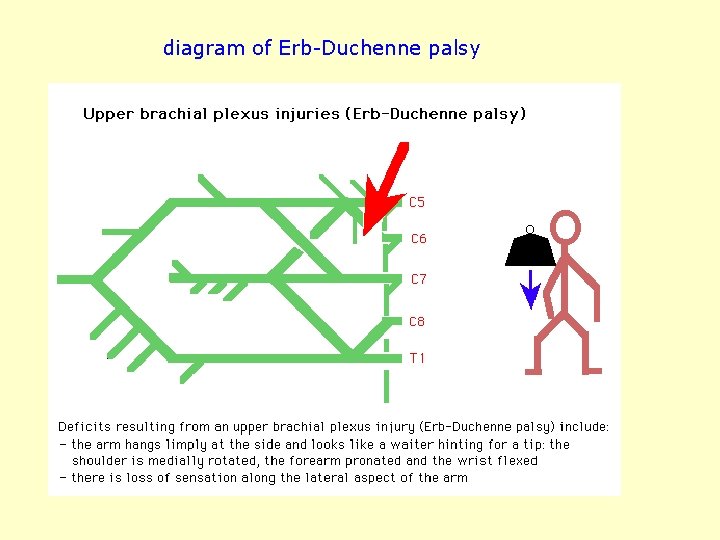 diagram of Erb-Duchenne palsy

Upper brachial plexus injuries (Erb-Duchenne palsy)

C5
C6
C7
C8
T1

Deficits resulting from an upper brachial plexus injury (Erb-Duchenne palsy) include:
- the arm hangs limply at the side and looks like a waiter hinting for a tip: the shoulder is medially rotated, the forearm pronated and the wrist flexed
- there is loss of sensation along the lateral aspect of the arm